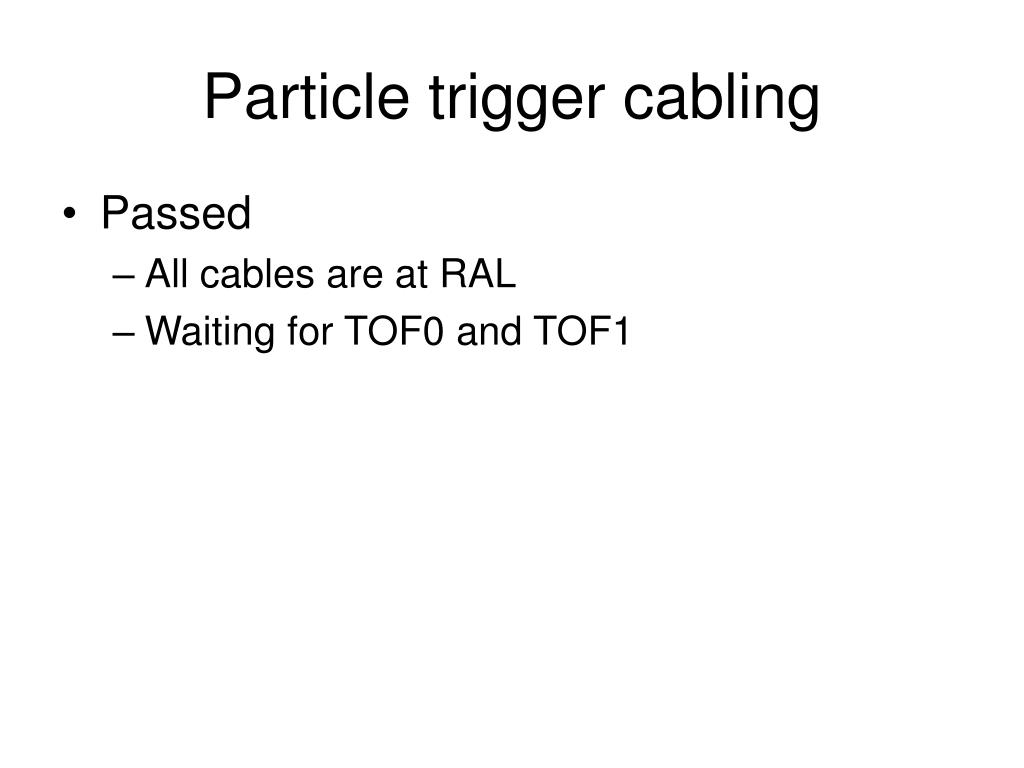 Particle trigger cabling

• Passed
– All cables are at RAL
– Waiting for TOF0 and TOF1